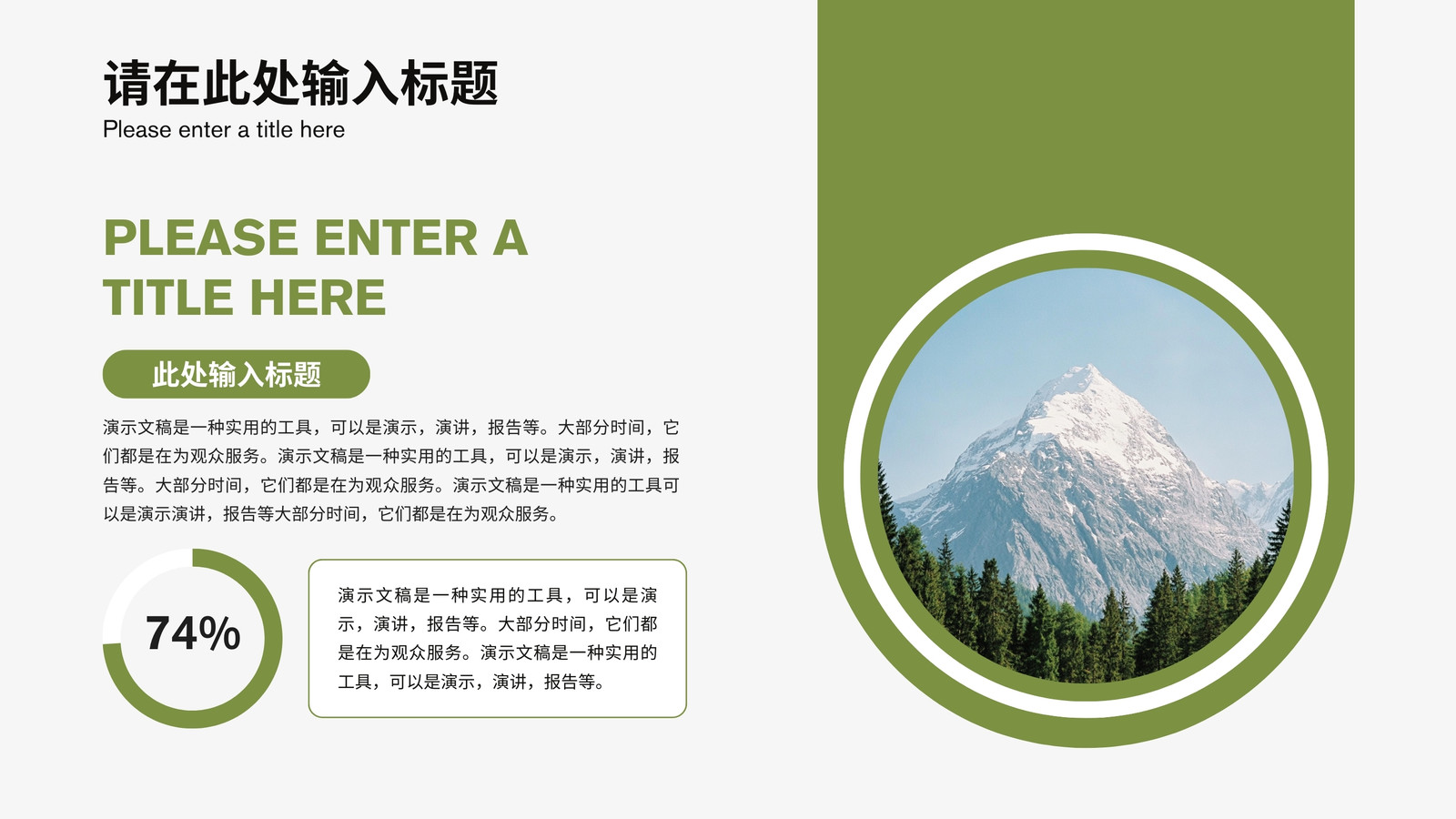 请在此处输入标题
Please enter a title here

PLEASE ENTER A TITLE HERE

此处输入标题

演示文稿是一种实用的工具，可以是演示，演讲，报告等。大部分时间，它们都是在为观众服务。演示文稿是一种实用的工具，可以是演示，演讲，报告等。大部分时间，它们都是在为观众服务。演示文稿是一种实用的工具可以是演示演讲，报告等大部分时间，它们都是在为观众服务。

74%

演示文稿是一种实用的工具，可以是演示，演讲，报告等。大部分时间，它们都是在为观众服务。演示文稿是一种实用的工具，可以是演示，演讲，报告等。